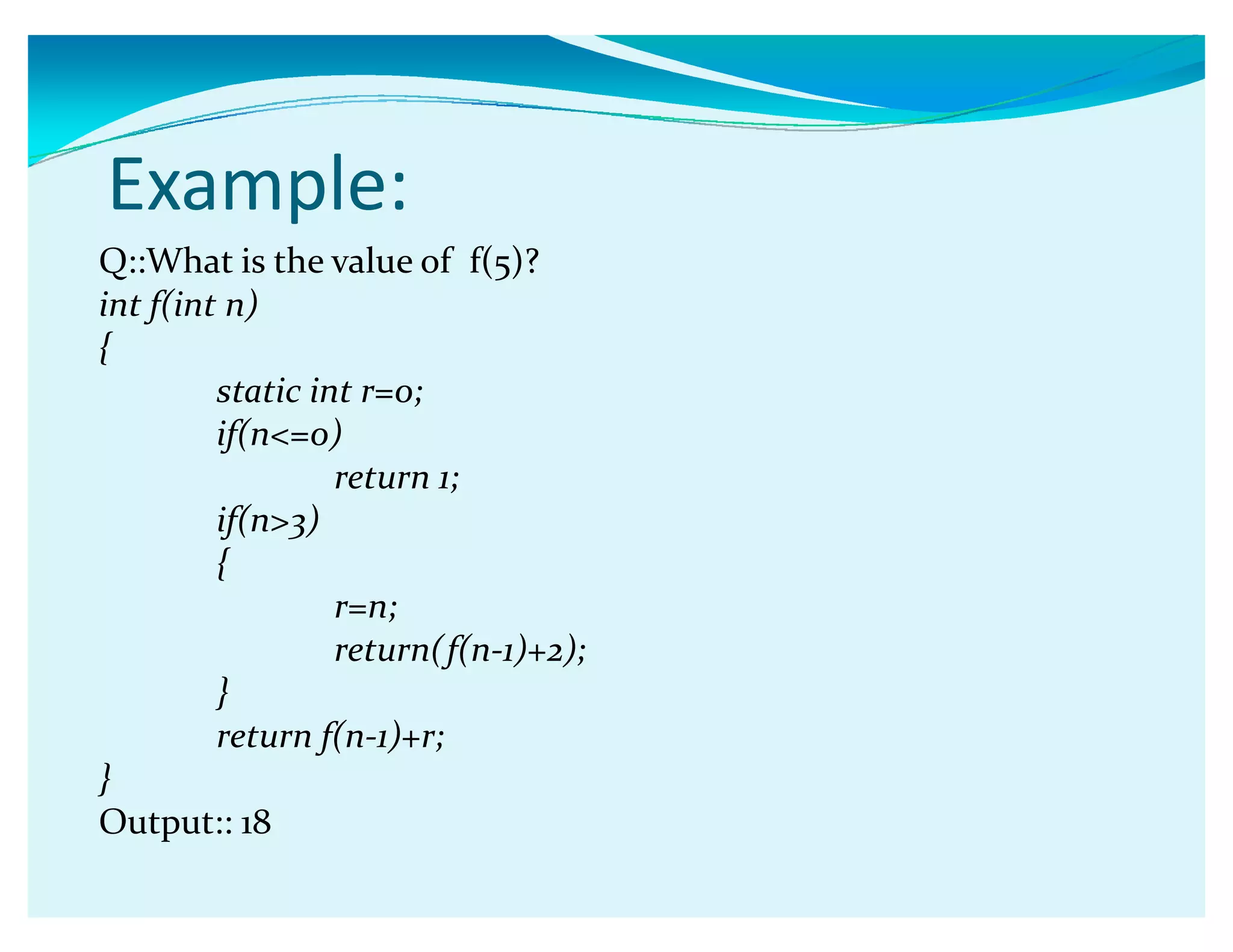 Example:

Q::What is the value of f(5)?

int f(int n)
{
static int r=0;
if(n<=0)
return 1;
if(n>3)
{
r=n;
return(f(n-1)+2);
}
return f(n-1)+r;
}

Output:: 18